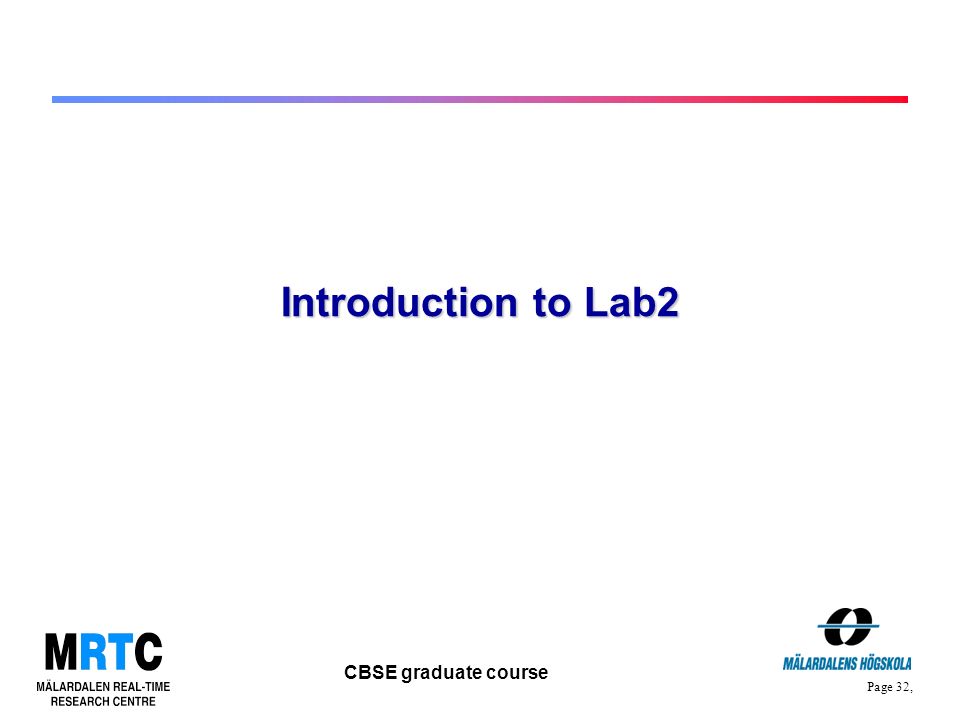 Introduction to Lab2

MRTC
MÄLARDALEN REAL-TIME RESEARCH CENTRE

CBSE graduate course

MÄLARDALENS HÖGSKOLA

Page 32,